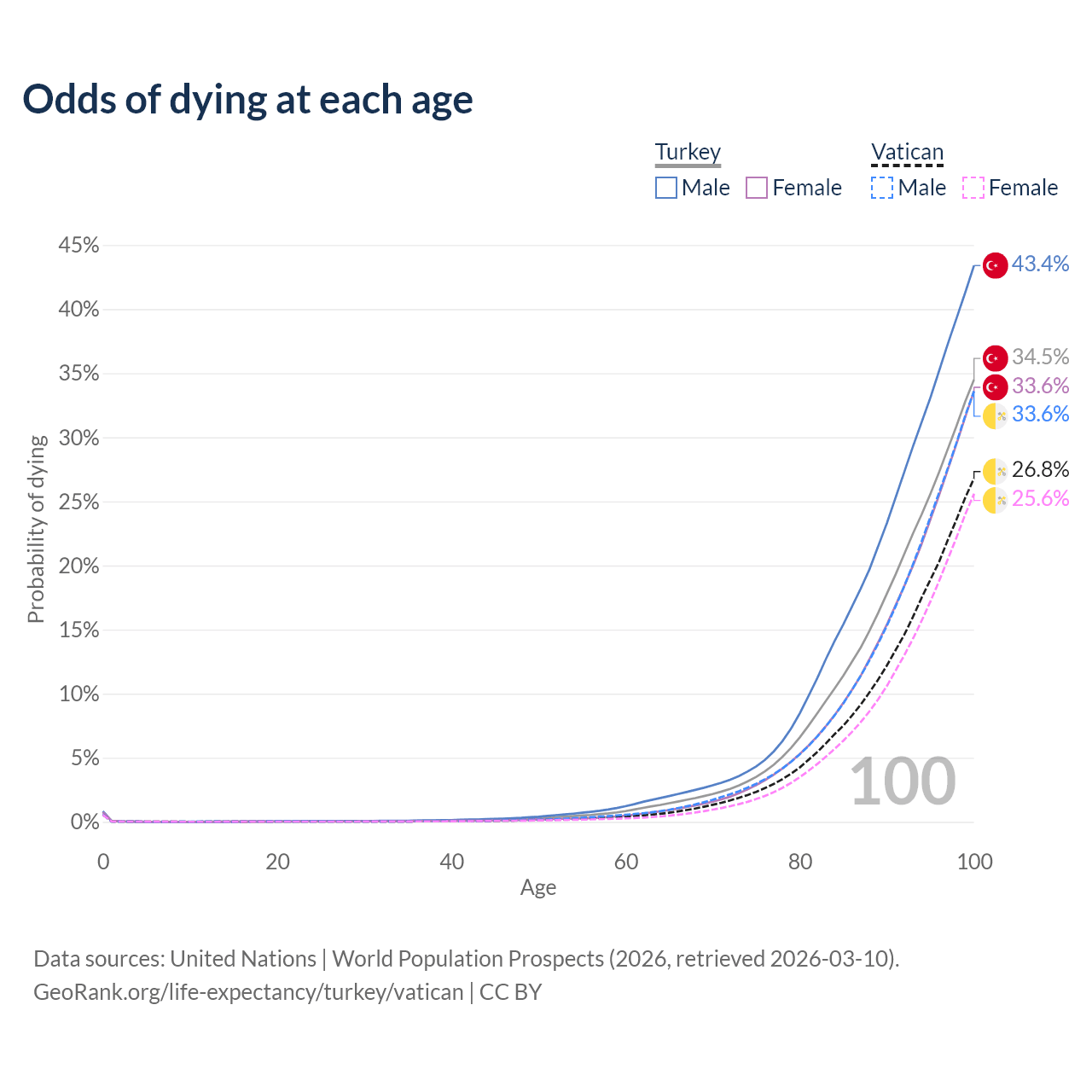 Odds of dying at each age

Turkey
Male Female

Vatican
Male Female

45%
40%
35%
30%
25%
20%
15%
10%
5%
0%

Probability of dying

43.4%
34.5%
33.6%
33.6%
26.8%
25.6%

100

0
20
40
60
80
100
Age

Data sources: United Nations | World Population Prospects (2026, retrieved 2026-03-10).
GeoRank.org/life-expectancy/turkey/vatican | CC BY